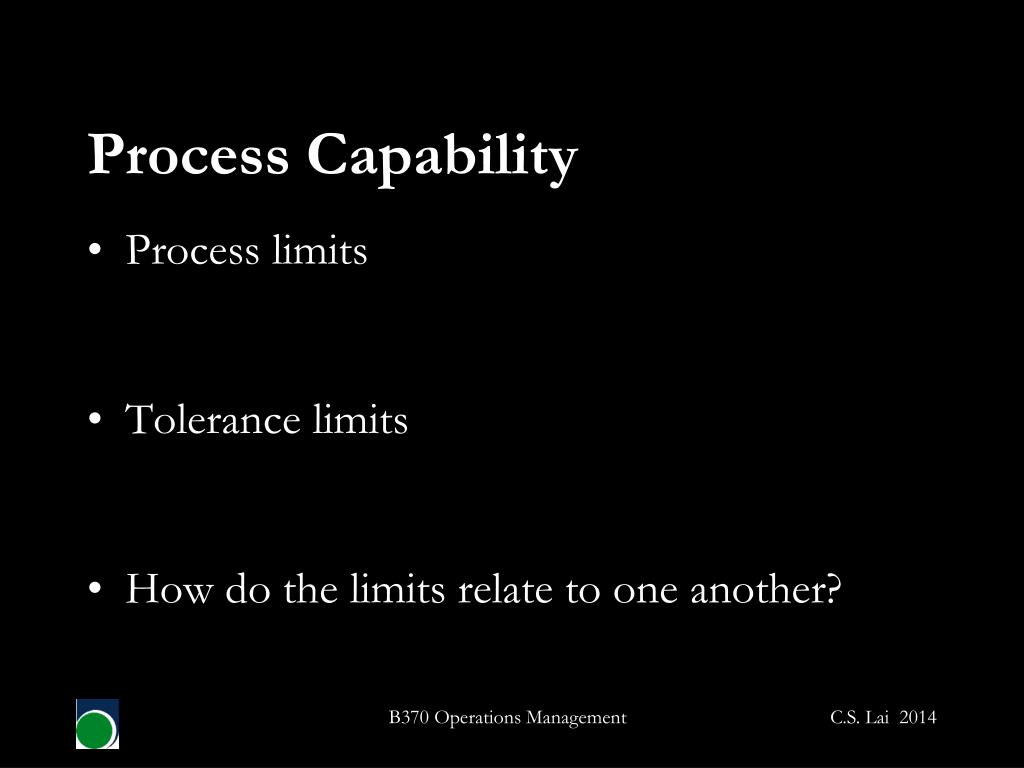 Process Capability

• Process limits

• Tolerance limits

• How do the limits relate to one another?

B370 Operations Management

C.S. Lai 2014